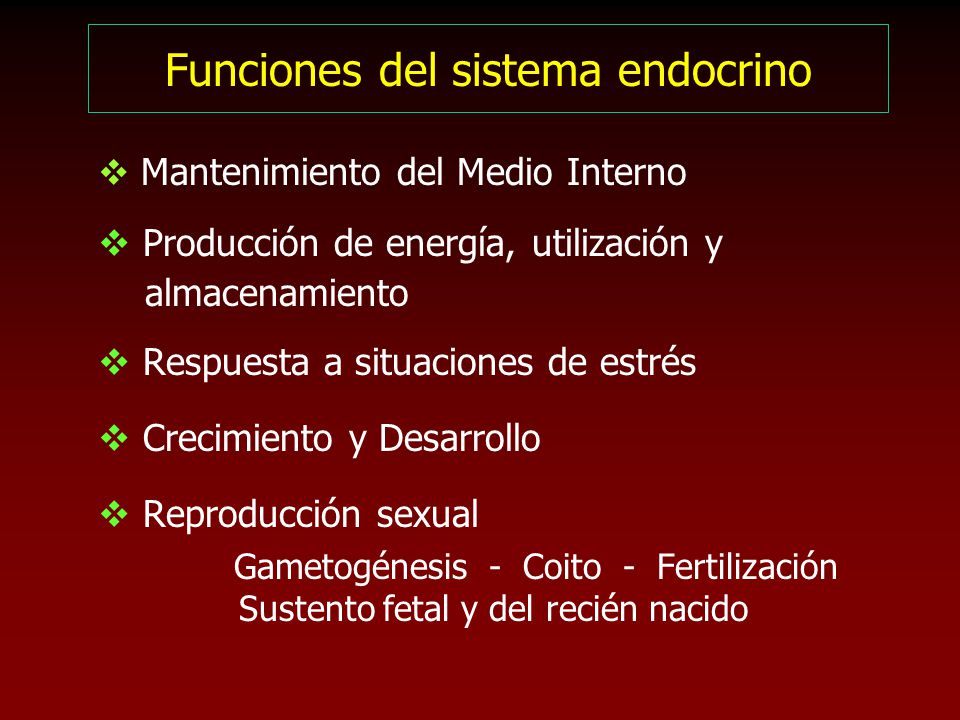 Funciones del sistema endocrino

❖ Mantenimiento del Medio Interno

❖ Producción de energía, utilización y almacenamiento

❖ Respuesta a situaciones de estrés

❖ Crecimiento y Desarrollo

❖ Reproducción sexual

Gametogénesis - Coito - Fertilización
Sustento fetal y del recién nacido